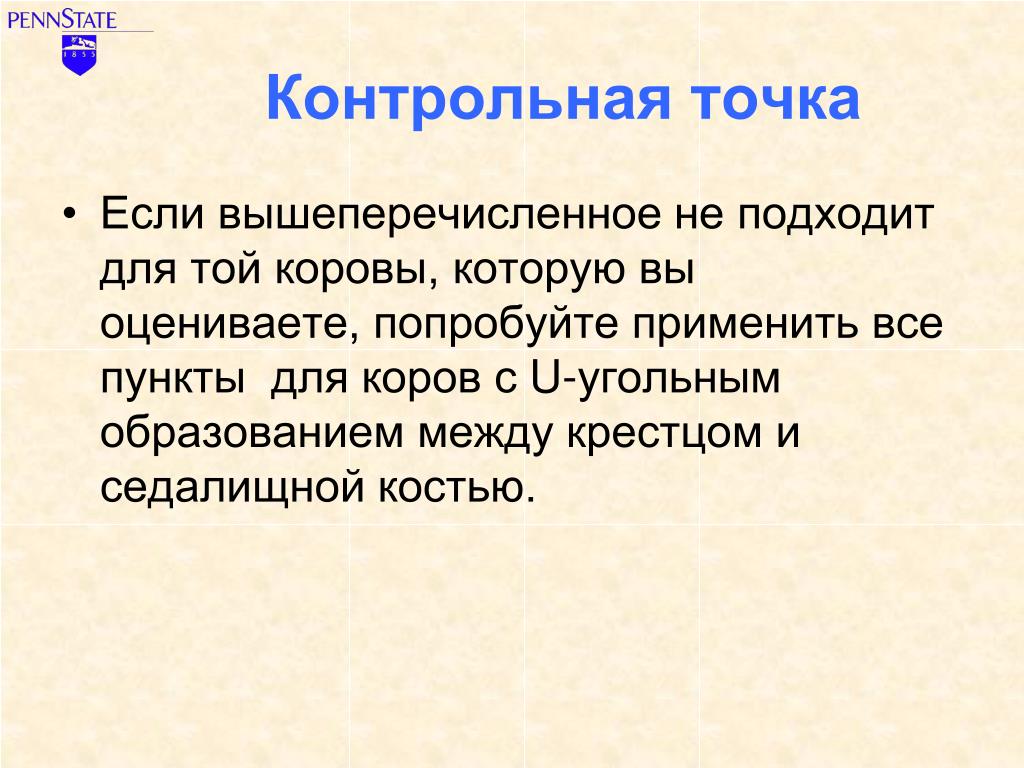 PENNSTATE
1 8 5 5

Контрольная точка

• Если вышеперечисленное не подходит для той коровы, которую вы оцениваете, попробуйте применить все пункты  для коров с U-угольным образованием между крестцом и седалищной костью.